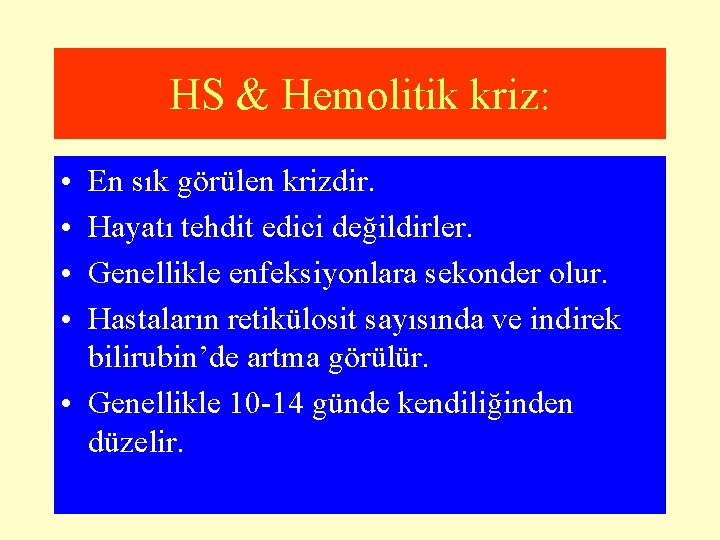 HS & Hemolitik kriz:

• En sık görülen krizdir.
• Hayatı tehdit edici değildirler.
• Genellikle enfeksiyonlara sekonder olur.
• Hastaların retikülosit sayısında ve indirek bilirubin'de artma görülür.
• Genellikle 10-14 günde kendiliğinden düzelir.